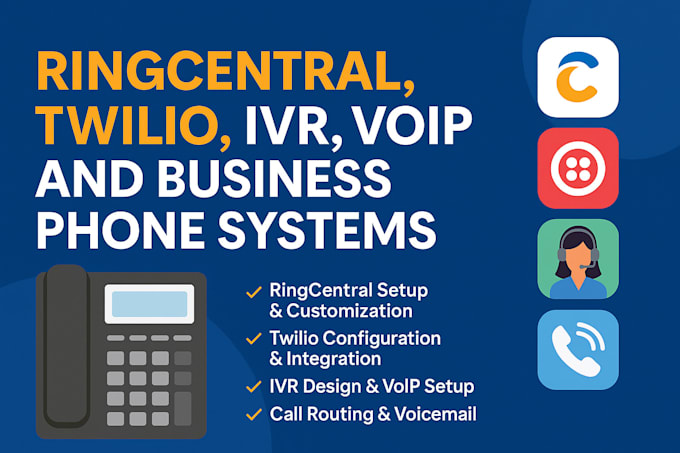 RINGCENTRAL, TWILIO, IVR, VOIP AND BUSINESS PHONE SYSTEMS

✓ RingCentral Setup & Customization
✓ Twilio Configuration & Integration
✓ IVR Design & VoIP Setup
✓ Call Routing & Voicemail